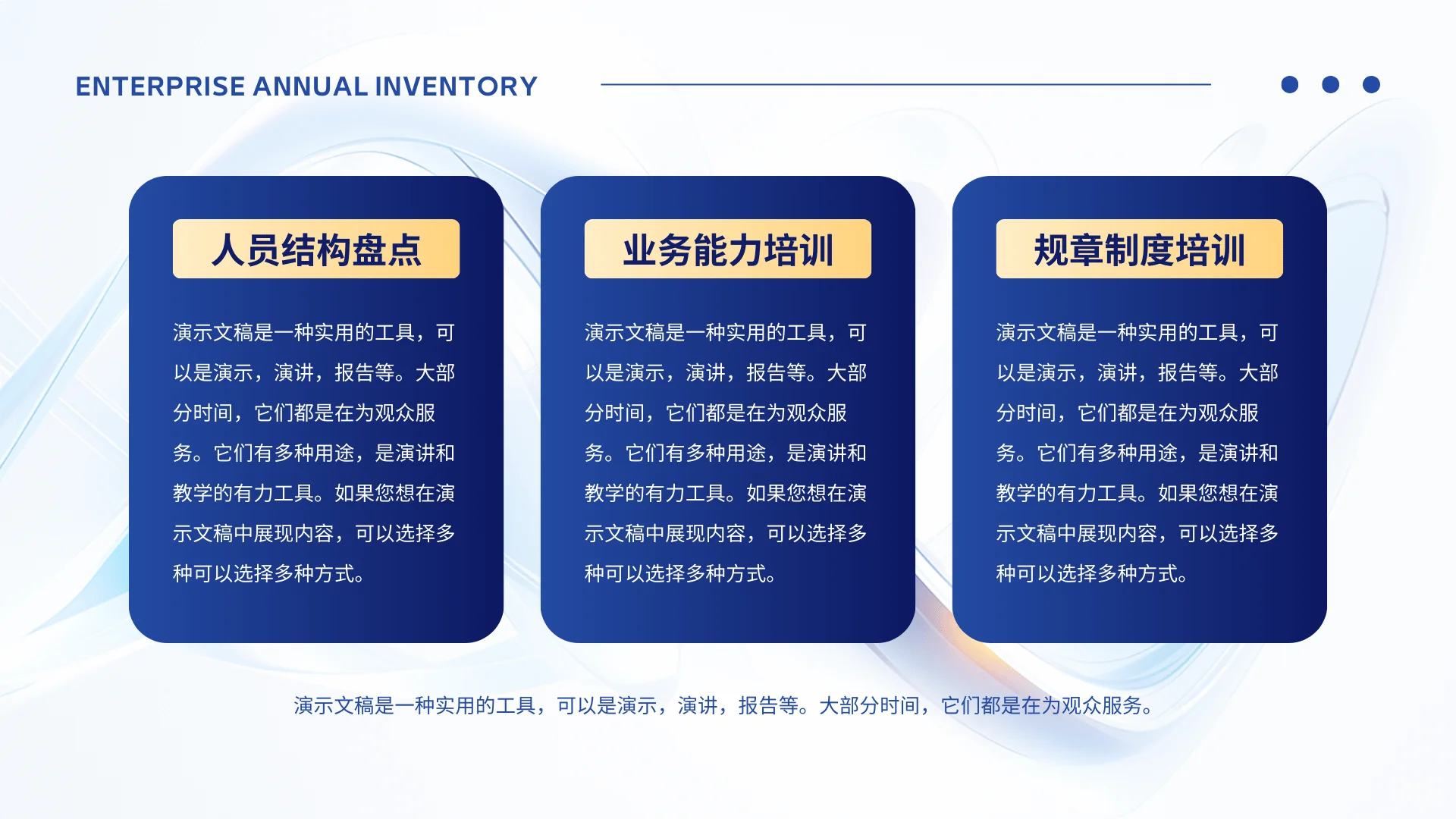 ENTERPRISE ANNUAL INVENTORY

人员结构盘点

演示文稿是一种实用的工具，可以是演示，演讲，报告等。大部分时间，它们都是在为观众服务。它们有多种用途，是演讲和教学的有力工具。如果您想在演示文稿中展现内容，可以选择多种可以选择多种方式。

业务能力培训

演示文稿是一种实用的工具，可以是演示，演讲，报告等。大部分时间，它们都是在为观众服务。它们有多种用途，是演讲和教学的有力工具。如果您想在演示文稿中展现内容，可以选择多种可以选择多种方式。

规章制度培训

演示文稿是一种实用的工具，可以是演示，演讲，报告等。大部分时间，它们都是在为观众服务。它们有多种用途，是演讲和教学的有力工具。如果您想在演示文稿中展现内容，可以选择多种可以选择多种方式。

演示文稿是一种实用的工具，可以是演示，演讲，报告等。大部分时间，它们都是在为观众服务。